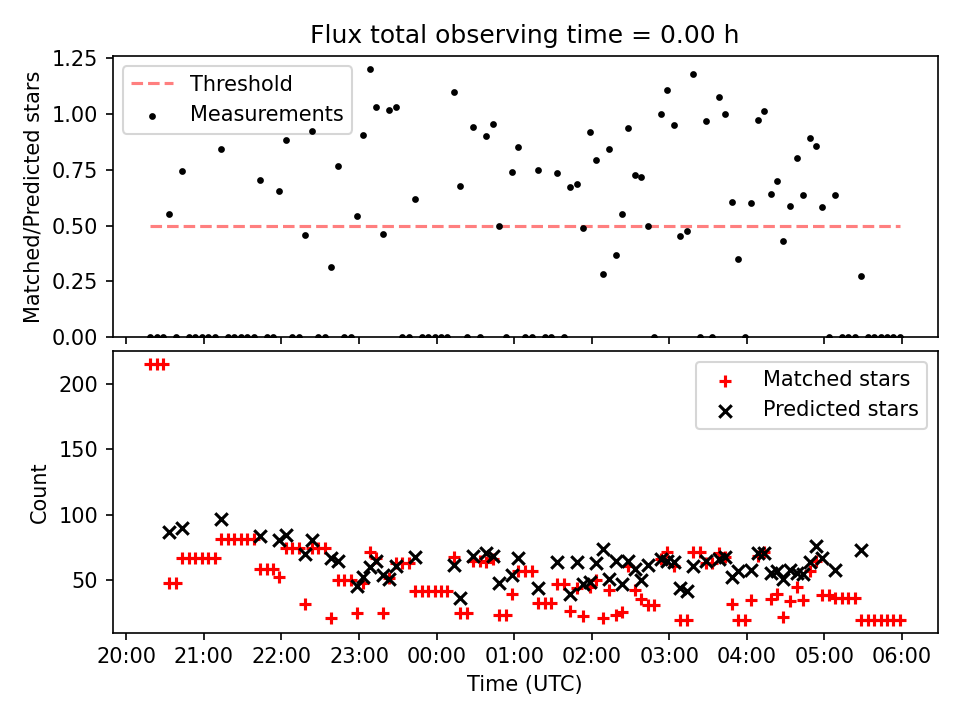 Flux total observing time = 0.00 h

Matched/Predicted stars

1.25
1.00
0.75
0.50
0.25
0.00

Threshold
Measurements

Count

200
150
100
50

Matched stars
Predicted stars

20:00 21:00 22:00 23:00 00:00 01:00 02:00 03:00 04:00 05:00 06:00

Time (UTC)